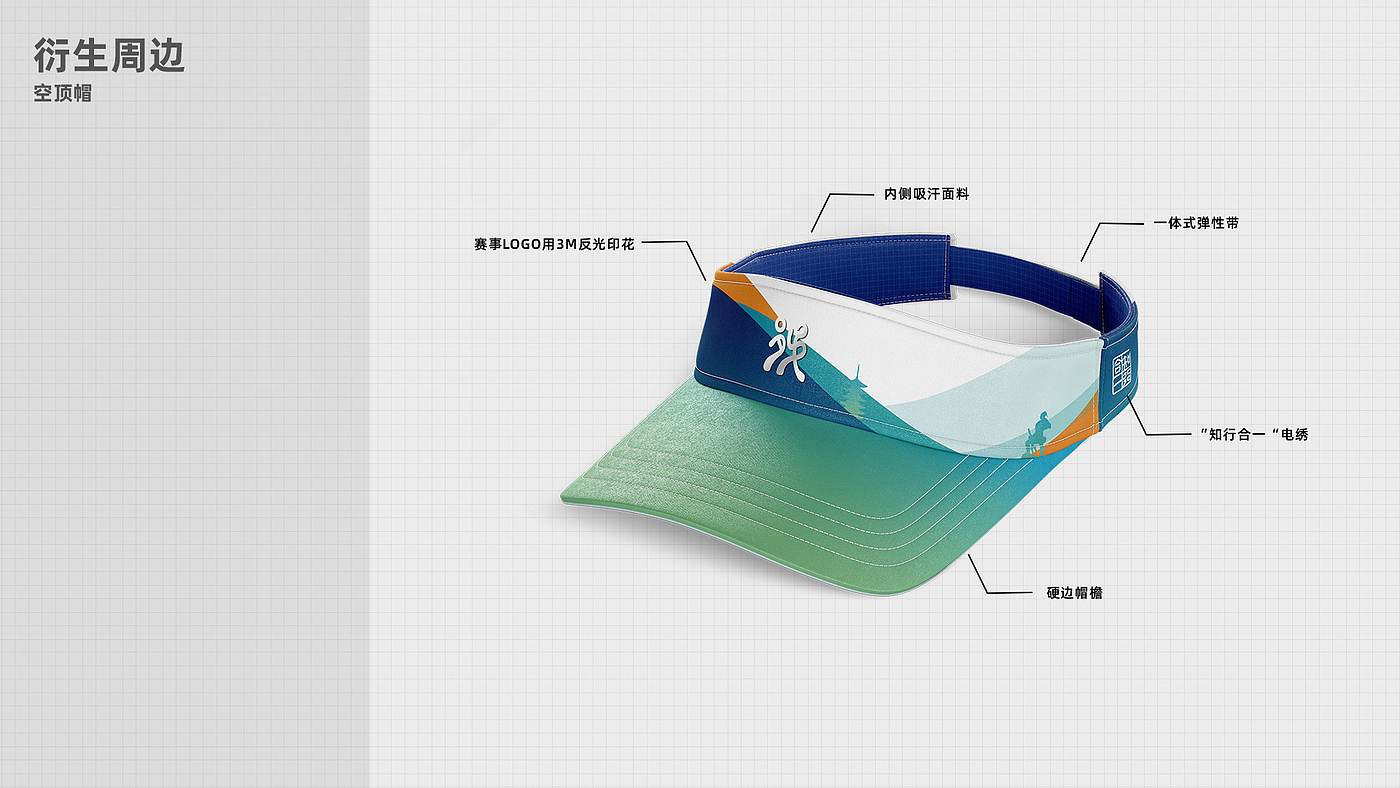 衍生周边
空顶帽

内侧吸汗面料

赛事LOGO用3M反光印花

一体式弹性带

“知行合一“电绣

硬边帽檐